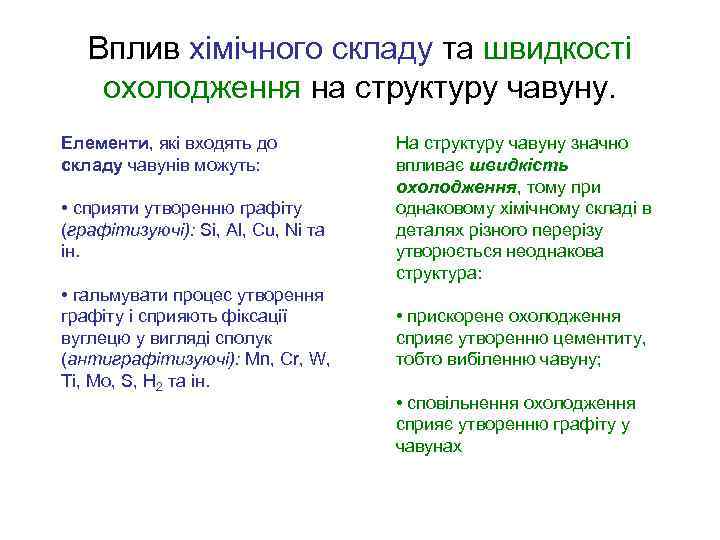 Вплив хімічного складу та швидкості охолодження на структуру чавуну.

Елементи, які входять до складу чавунів можуть:

• сприяти утворенню графіту (графітизуючі): Si, Al, Cu, Ni та ін.

• гальмувати процес утворення графіту і сприяють фіксації вуглецю у вигляді сполук (антиграфітизуючі): Mn, Cr, W, Ti, Mo, S, $H_2$ та ін.

На структуру чавуну значно впливає швидкість охолодження, тому при однаковому хімічному складі в деталях різного перерізу утворюється неоднакова структура:

• прискорене охолодження сприяє утворенню цементиту, тобто вибіленню чавуну;

• сповільнення охолодження сприяє утворенню графіту у чавунах